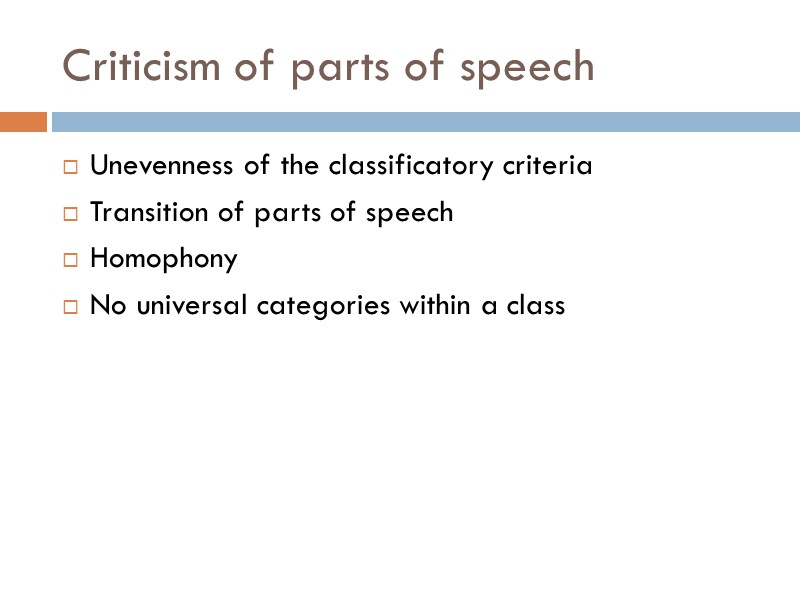 Criticism of parts of speech

□ Unevenness of the classificatory criteria
□ Transition of parts of speech
□ Homophony
□ No universal categories within a class